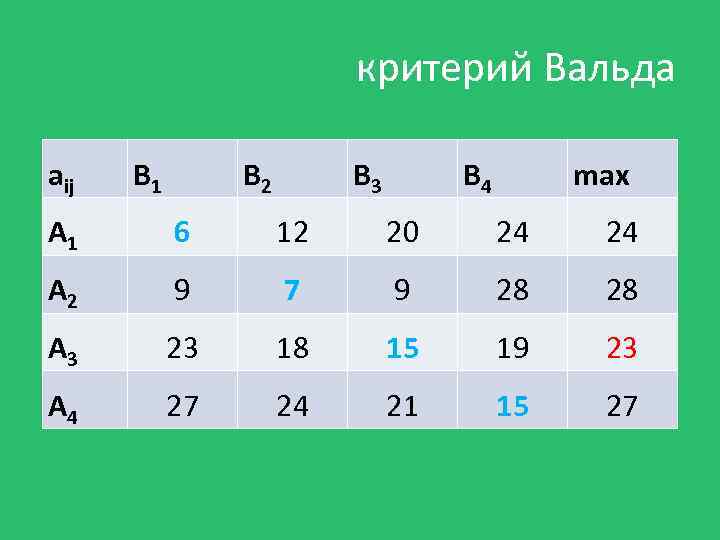 критерий Вальда

| $a_{ij}$ | $B_1$ | $B_2$ | $B_3$ | $B_4$ | max |
|---|---|---|---|---|---|
| $A_1$ | 6 | 12 | 20 | 24 | 24 |
| $A_2$ | 9 | 7 | 9 | 28 | 28 |
| $A_3$ | 23 | 18 | 15 | 19 | 23 |
| $A_4$ | 27 | 24 | 21 | 15 | 27 |